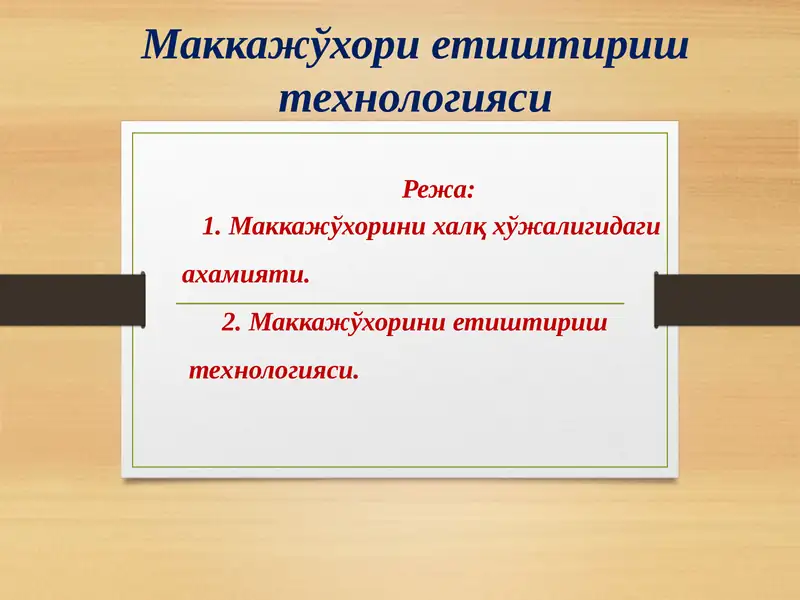 Маккажўхори етиштириш технологияси

Режа:

1. Маккажўхорини халқ хўжалигидаги ахамияти.

2. Маккажўхорини етиштириш технологияси.